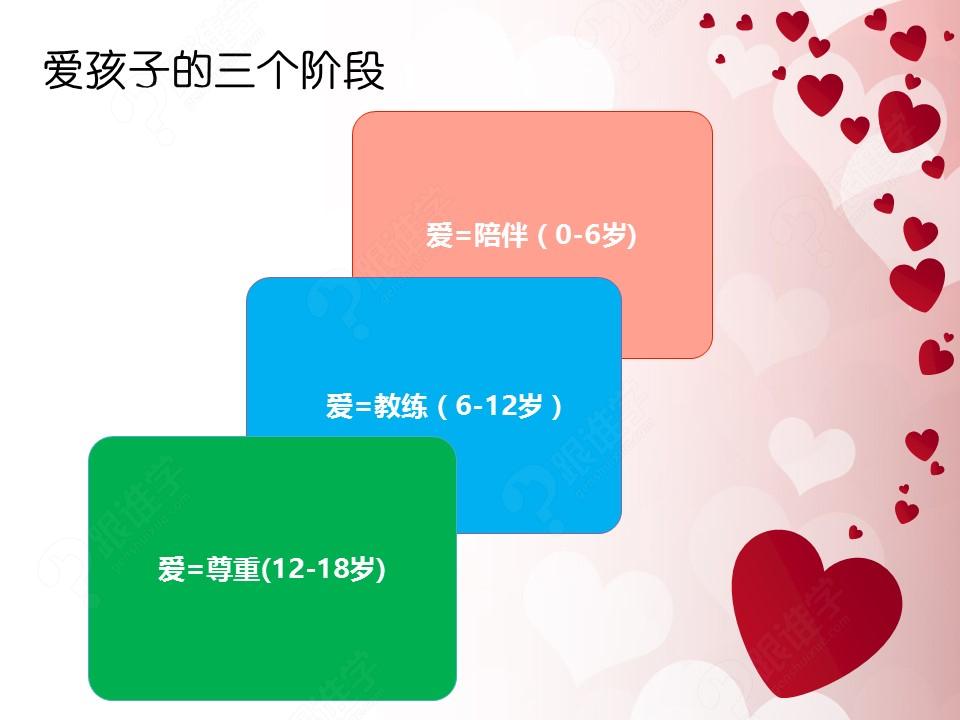 爱孩子的三个阶段

爱=陪伴（0-6岁)

爱=教练（6-12岁）

爱=尊重(12-18岁)